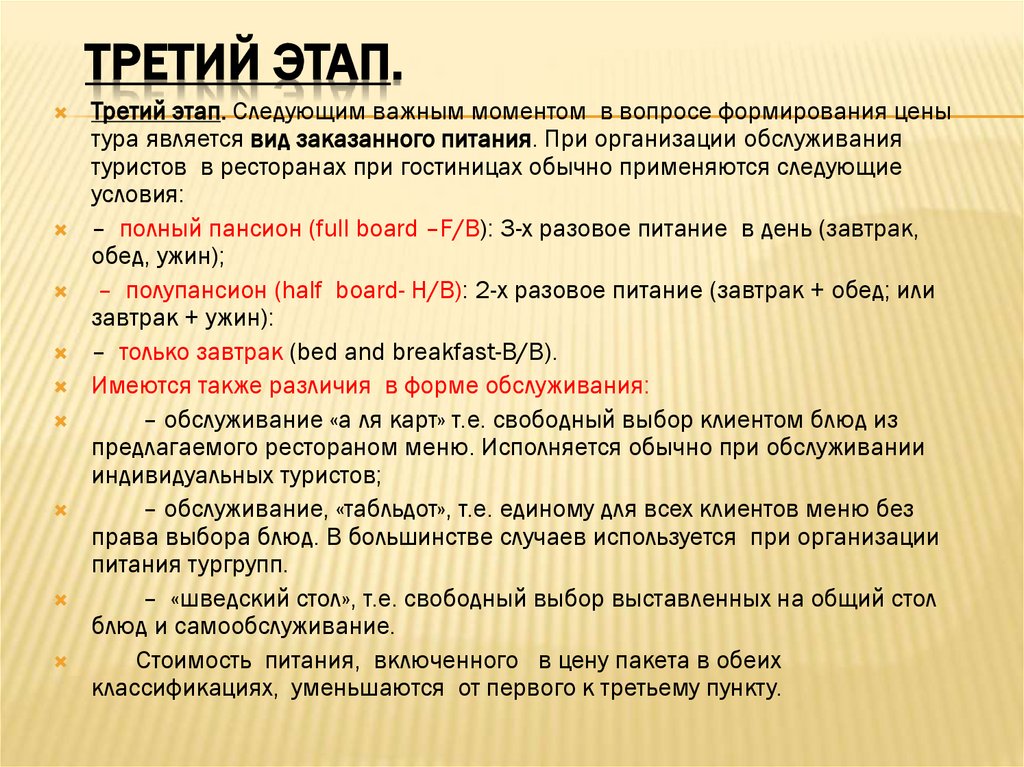 ТРЕТИЙ ЭТАП.

Третий этап. Следующим важным моментом в вопросе формирования цены тура является вид заказанного питания. При организации обслуживания туристов в ресторанах при гостиницах обычно применяются следующие условия:

– полный пансион (full board –F/B): 3-х разовое питание в день (завтрак, обед, ужин);

– полупансион (half board- H/B): 2-х разовое питание (завтрак + обед; или завтрак + ужин):

– только завтрак (bed and breakfast-B/B).

Имеются также различия в форме обслуживания:

– обслуживание «а ля карт» т.е. свободный выбор клиентом блюд из предлагаемого рестораном меню. Исполняется обычно при обслуживании индивидуальных туристов;

– обслуживание, «табльдот», т.е. единому для всех клиентов меню без права выбора блюд. В большинстве случаев используется при организации питания тургрупп.

– «шведский стол», т.е. свободный выбор выставленных на общий стол блюд и самообслуживание.

Стоимость питания, включенного в цену пакета в обеих классификациях, уменьшаются от первого к третьему пункту.